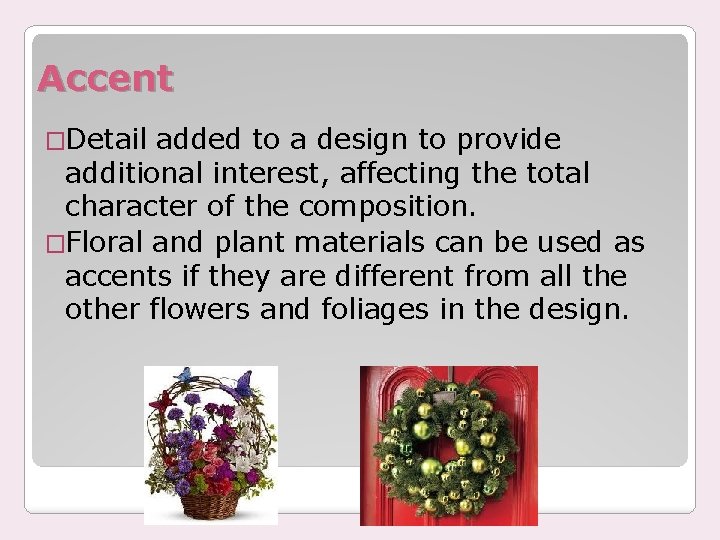 Accent

□Detail added to a design to provide additional interest, affecting the total character of the composition.

□Floral and plant materials can be used as accents if they are different from all the other flowers and foliages in the design.